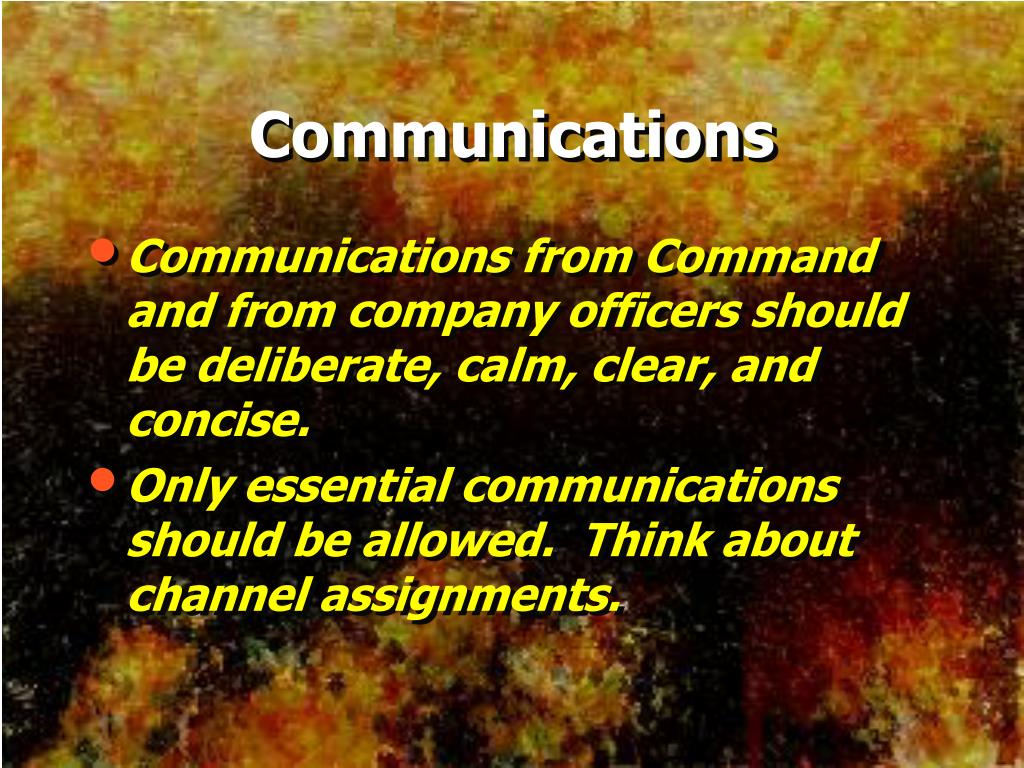 Communications

• Communications from Command and from company officers should be deliberate, calm, clear, and concise.

• Only essential communications should be allowed.  Think about channel assignments.